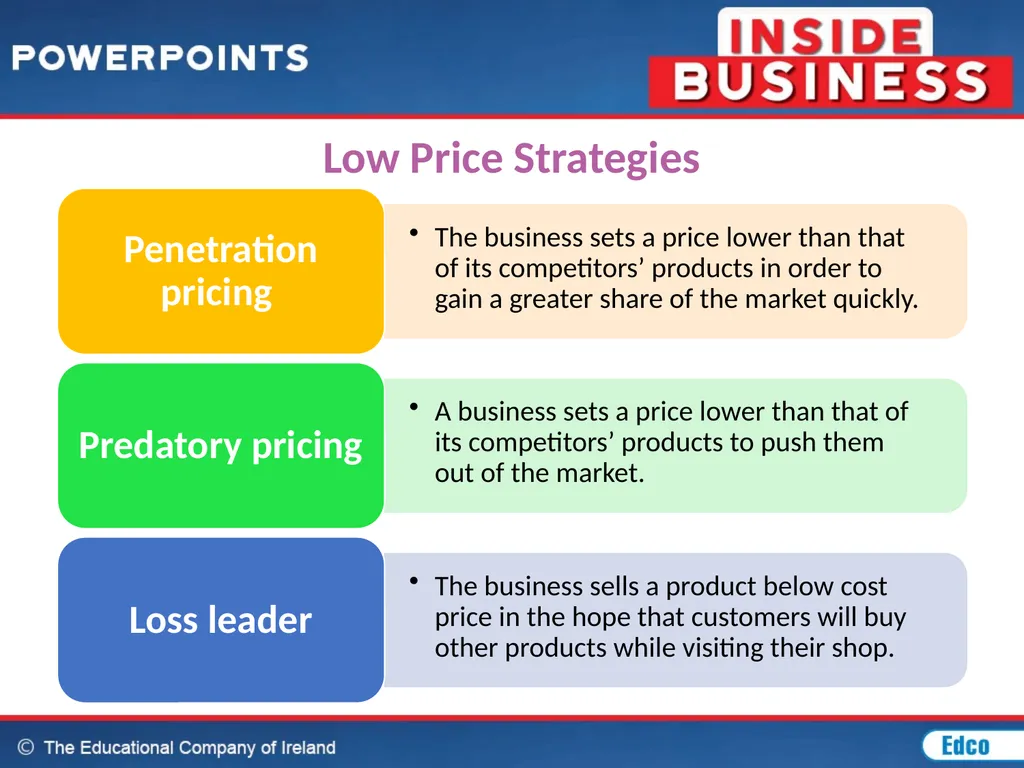 POWERPOINTS

INSIDE BUSINESS

Low Price Strategies

Penetration pricing

• The business sets a price lower than that of its competitors’ products in order to gain a greater share of the market quickly.

Predatory pricing

• A business sets a price lower than that of its competitors’ products to push them out of the market.

Loss leader

• The business sells a product below cost price in the hope that customers will buy other products while visiting their shop.

© The Educational Company of Ireland

Edco